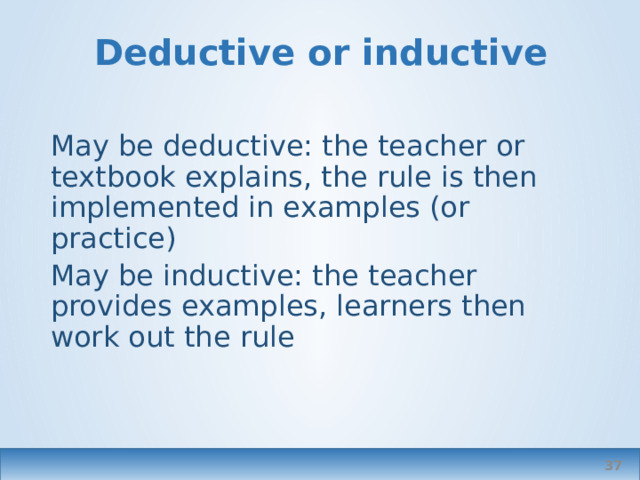 Deductive or inductive

May be deductive: the teacher or textbook explains, the rule is then implemented in examples (or practice)

May be inductive: the teacher provides examples, learners then work out the rule

37